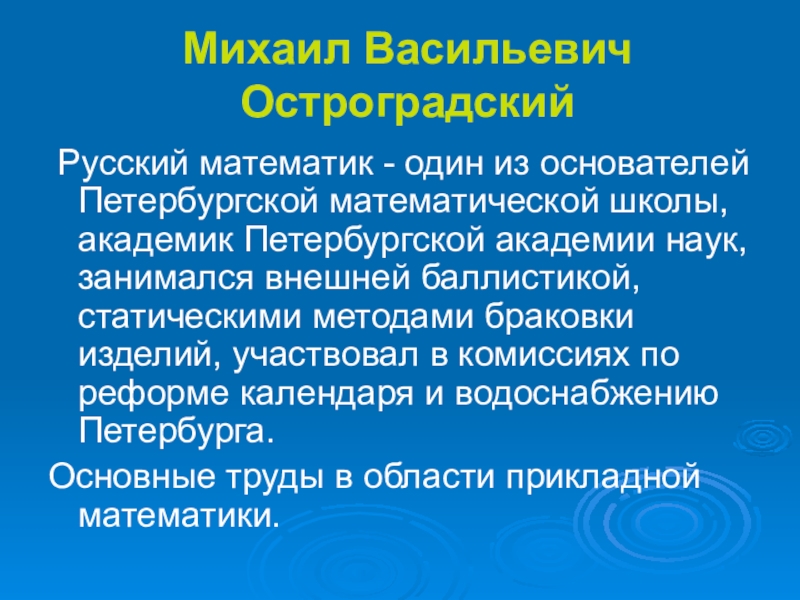 Михаил Васильевич Остроградский

Русский математик - один из основателей Петербургской математической школы, академик Петербургской академии наук, занимался внешней баллистикой, статическими методами браковки изделий, участвовал в комиссиях по реформе календаря и водоснабжению Петербурга.

Основные труды в области прикладной математики.